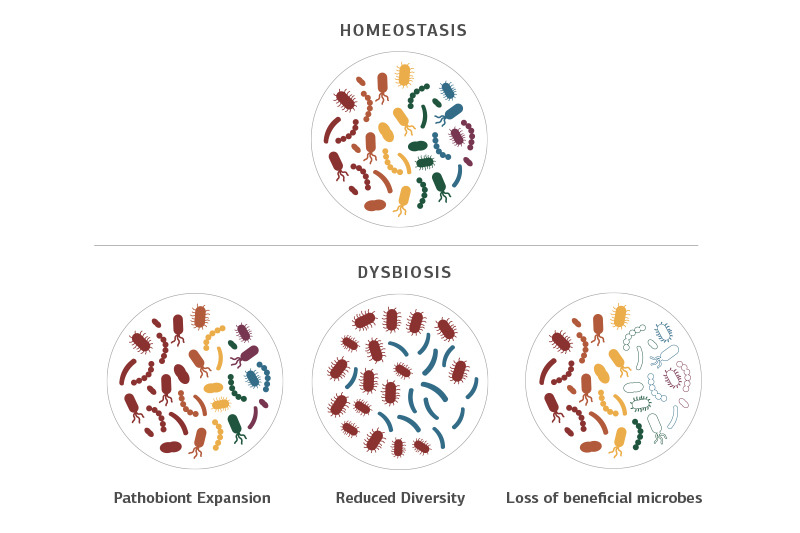 HOMEOSTASIS

DYSBIOSIS

Pathobiont Expansion

Reduced Diversity

Loss of beneficial microbes